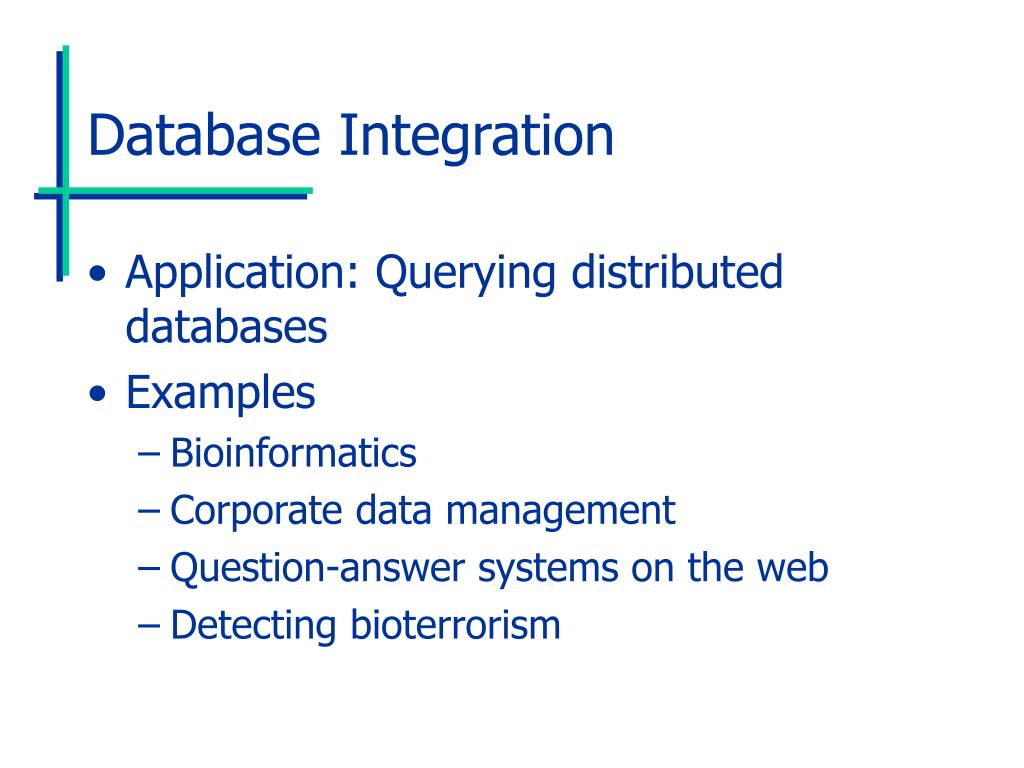 Database Integration

• Application: Querying distributed databases
• Examples
– Bioinformatics
– Corporate data management
– Question-answer systems on the web
– Detecting bioterrorism